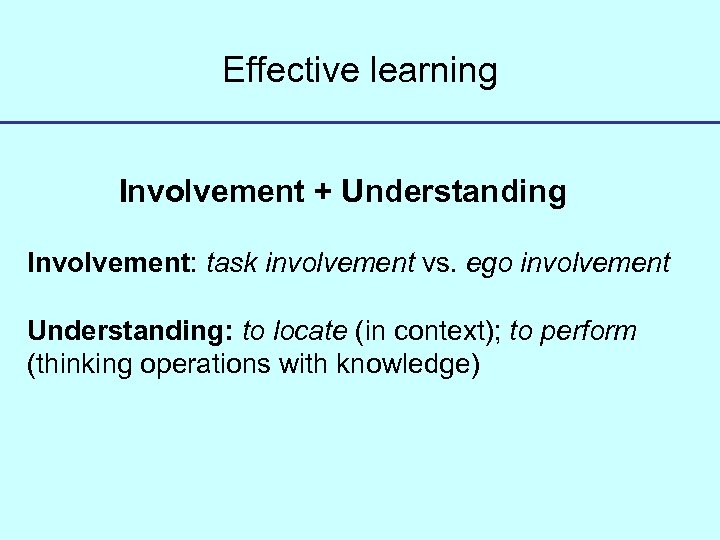 Effective learning

Involvement + Understanding

Involvement: task involvement vs. ego involvement

Understanding: to locate (in context); to perform (thinking operations with knowledge)